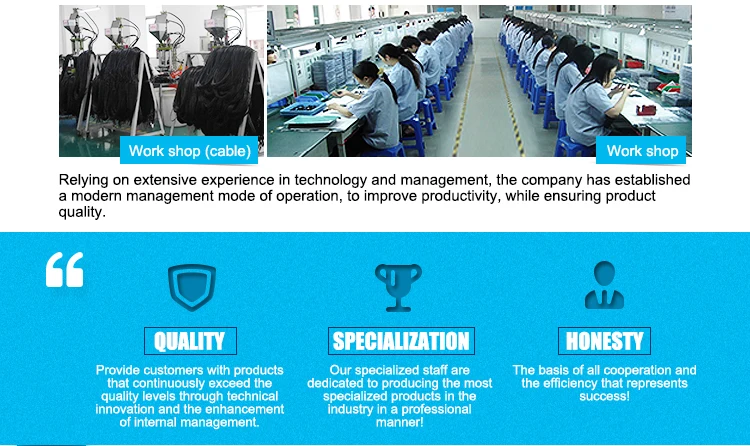 Work shop (cable)

Work shop

Relying on extensive experience in technology and management, the company has established a modern management mode of operation, to improve productivity, while ensuring product quality.

“

QUALITY

Provide customers with products that continuously exceed the quality levels through technical innovation and the enhancement of internal management.

SPECIALIZATION

Our specialized staff are dedicated to producing the most specialized products in the industry in a professional manner!

HONESTY

The basis of all cooperation and the efficiency that represents success!